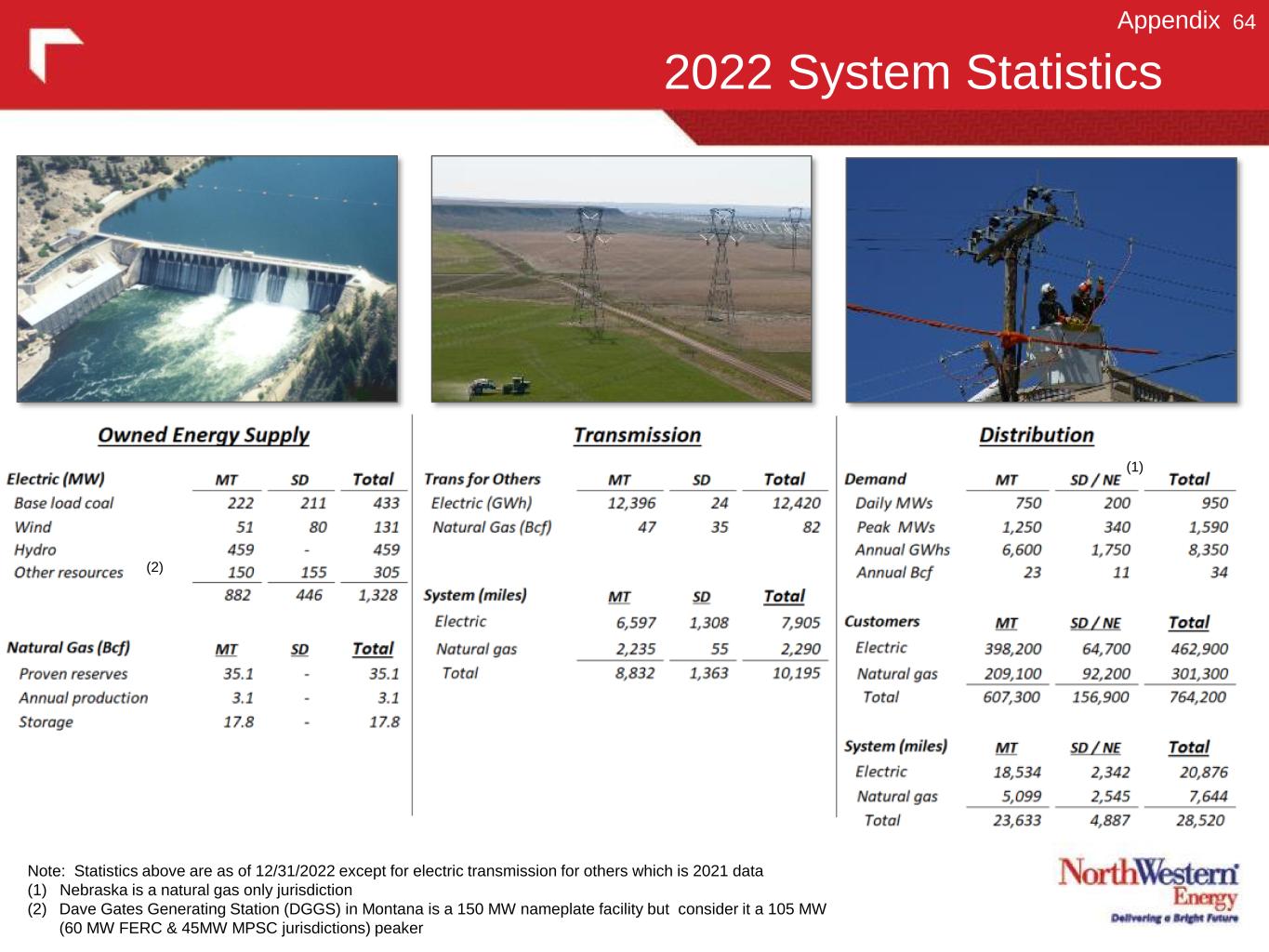 Appendix 64

2022 System Statistics

Owned Energy Supply

| Electric (MW) | MT | SD | Total |
|---|---|---|---|
| Base load coal | 222 | 211 | 433 |
| Wind | 51 | 80 | 131 |
| Hydro | 459 | - | 459 |
| Other resources (2) | 150 | 155 | 305 |
| | 882 | 446 | 1,328 |

| Natural Gas (Bcf) | MT | SD | Total |
|---|---|---|---|
| Proven reserves | 35.1 | - | 35.1 |
| Annual production | 3.1 | - | 3.1 |
| Storage | 17.8 | - | 17.8 |

Transmission

| Trans for Others | MT | SD | Total |
|---|---|---|---|
| Electric (GWh) | 12,396 | 24 | 12,420 |
| Natural Gas (Bcf) | 47 | 35 | 82 |

| System (miles) | MT | SD | Total |
|---|---|---|---|
| Electric | 6,597 | 1,308 | 7,905 |
| Natural gas | 2,235 | 55 | 2,290 |
| Total | 8,832 | 1,363 | 10,195 |

Distribution

| Demand | MT | SD / NE (1) | Total |
|---|---|---|---|
| Daily MWs | 750 | 200 | 950 |
| Peak MWs | 1,250 | 340 | 1,590 |
| Annual GWhs | 6,600 | 1,750 | 8,350 |
| Annual Bcf | 23 | 11 | 34 |

| Customers | MT | SD / NE | Total |
|---|---|---|---|
| Electric | 398,200 | 64,700 | 462,900 |
| Natural gas | 209,100 | 92,200 | 301,300 |
| Total | 607,300 | 156,900 | 764,200 |

| System (miles) | MT | SD / NE | Total |
|---|---|---|---|
| Electric | 18,534 | 2,342 | 20,876 |
| Natural gas | 5,099 | 2,545 | 7,644 |
| Total | 23,633 | 4,887 | 28,520 |

Note: Statistics above are as of 12/31/2022 except for electric transmission for others which is 2021 data
(1) Nebraska is a natural gas only jurisdiction
(2) Dave Gates Generating Station (DGGS) in Montana is a 150 MW nameplate facility but consider it a 105 MW (60 MW FERC & 45MW MPSC jurisdictions) peaker

NorthWestern Energy
Delivering a Bright Future